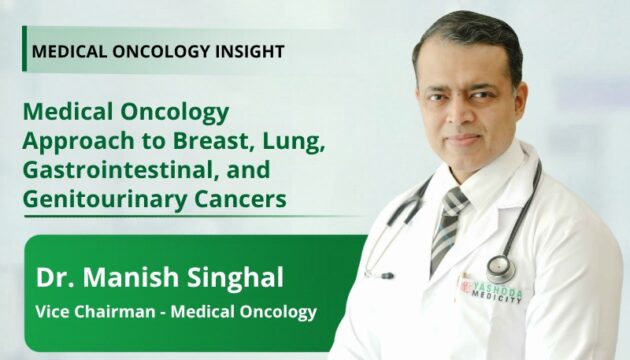 MEDICAL ONCOLOGY INSIGHT

Medical Oncology Approach to Breast, Lung, Gastrointestinal, and Genitourinary Cancers

Dr. Manish Singhal

Vice Chairman - Medical Oncology

YASHODA MEDICITY